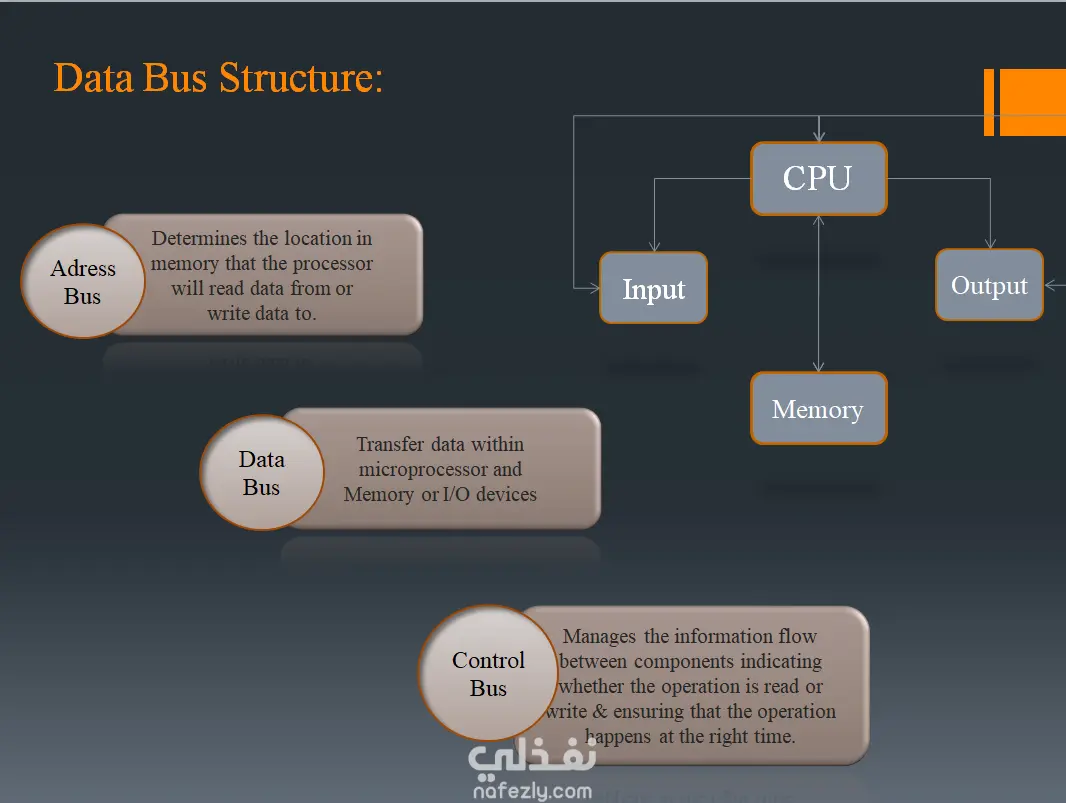 Data Bus Structure:

CPU

Input

Output

Memory

Adress Bus

Determines the location in memory that the processor will read data from or write data to.

Data Bus

Transfer data within microprocessor and Memory or I/O devices

Control Bus

Manages the information flow between components indicating whether the operation is read or write & ensuring that the operation happens at the right time.

نفذلي
nafezly.com